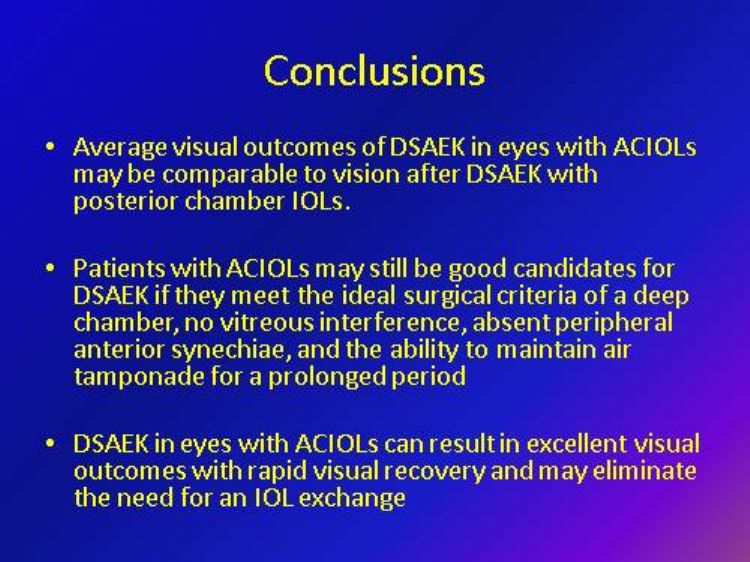 Conclusions

• Average visual outcomes of DSAEK in eyes with ACIOLs may be comparable to vision after DSAEK with posterior chamber IOLs.

• Patients with ACIOLs may still be good candidates for DSAEK if they meet the ideal surgical criteria of a deep chamber, no vitreous interference, absent peripheral anterior synechiae, and the ability to maintain air tamponade for a prolonged period

• DSAEK in eyes with ACIOLs can result in excellent visual outcomes with rapid visual recovery and may eliminate the need for an IOL exchange